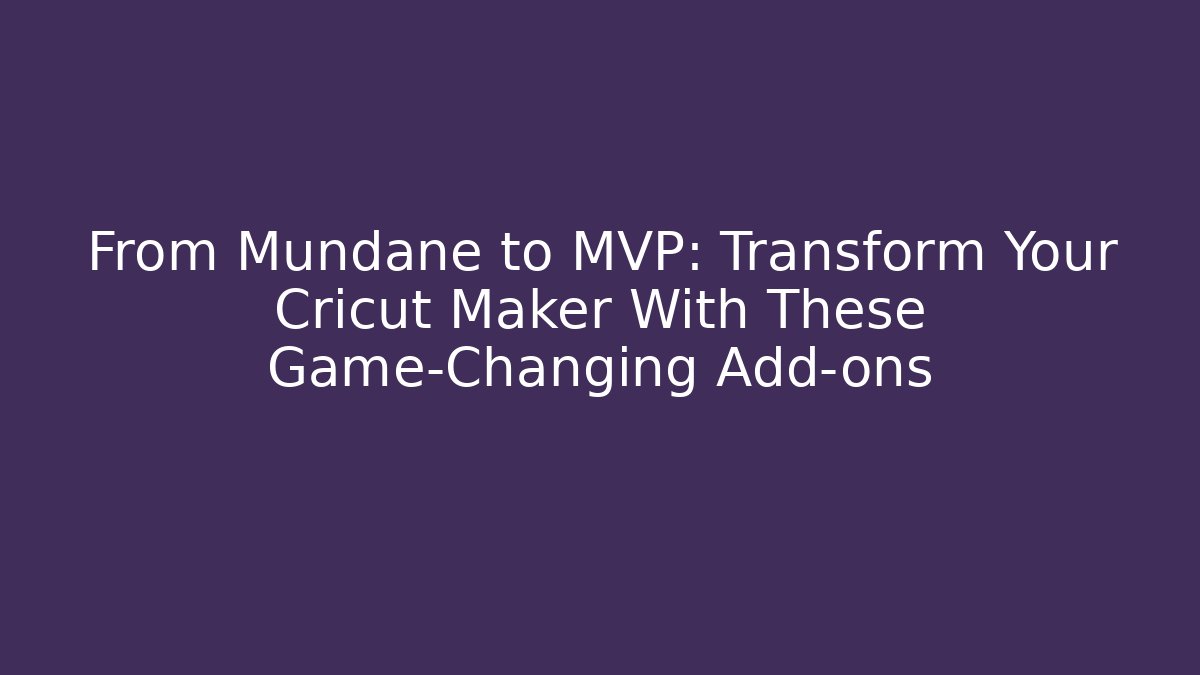 From Mundane to MVP: Transform Your Cricut Maker With These Game-Changing Add-ons